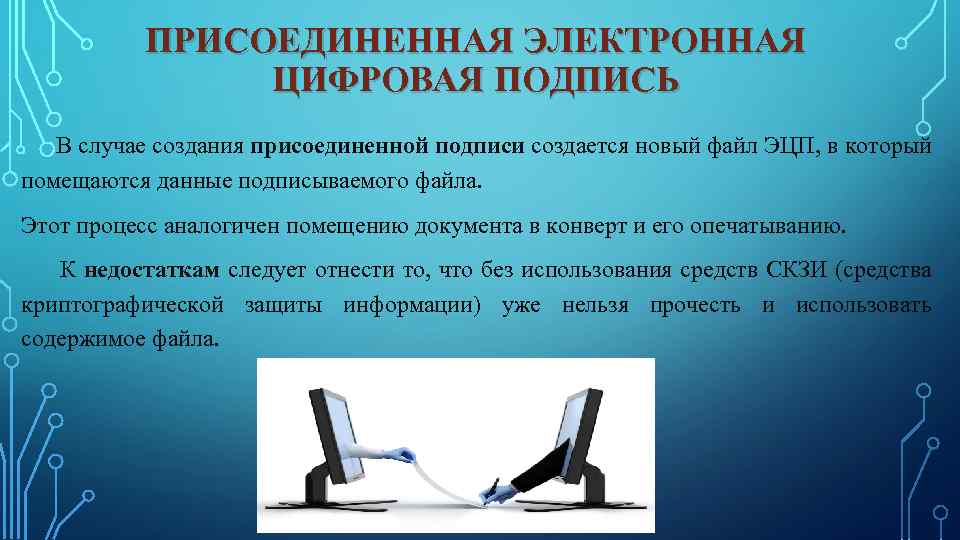 ПРИСОЕДИНЕННАЯ ЭЛЕКТРОННАЯ ЦИФРОВАЯ ПОДПИСЬ

В случае создания присоединенной подписи создается новый файл ЭЦП, в который помещаются данные подписываемого файла.

Этот процесс аналогичен помещению документа в конверт и его опечатыванию.

К недостаткам следует отнести то, что без использования средств СКЗИ (средства криптографической защиты информации) уже нельзя прочесть и использовать содержимое файла.